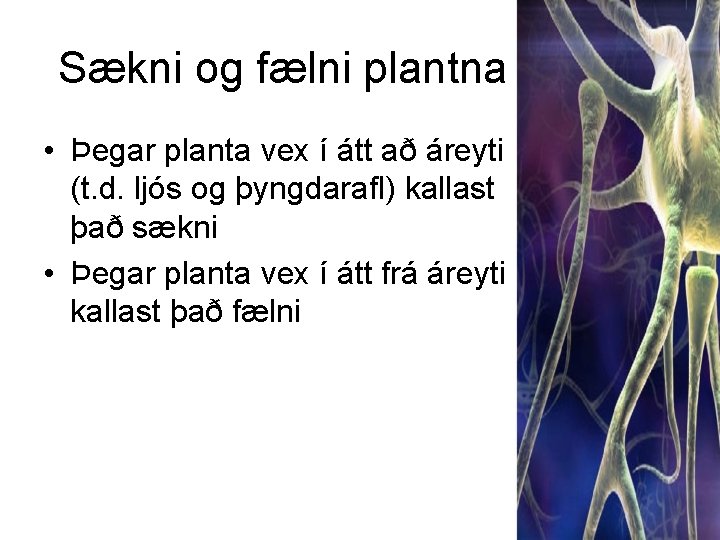 Sækni og fælni plantna

• Þegar planta vex í átt að áreyti (t.d. ljós og þyngdarafl) kallast það sækni
• Þegar planta vex í átt frá áreyti kallast það fælni